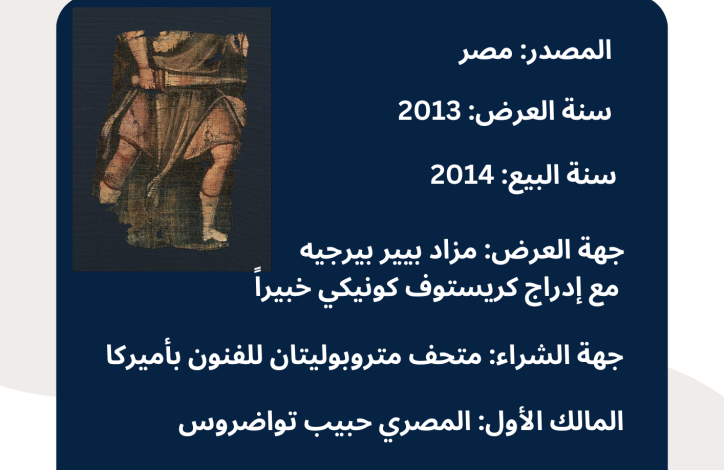 المصدر: مصر

سنة العرض: 2013

سنة البيع: 2014

جهة العرض: مزاد بيير بيرجيه مع إدراج كريستوف كونيكي خبيراً

جهة الشراء: متحف متروبوليتان للفنون بأميركا

المالك الأول: المصري حبيب تواضروس